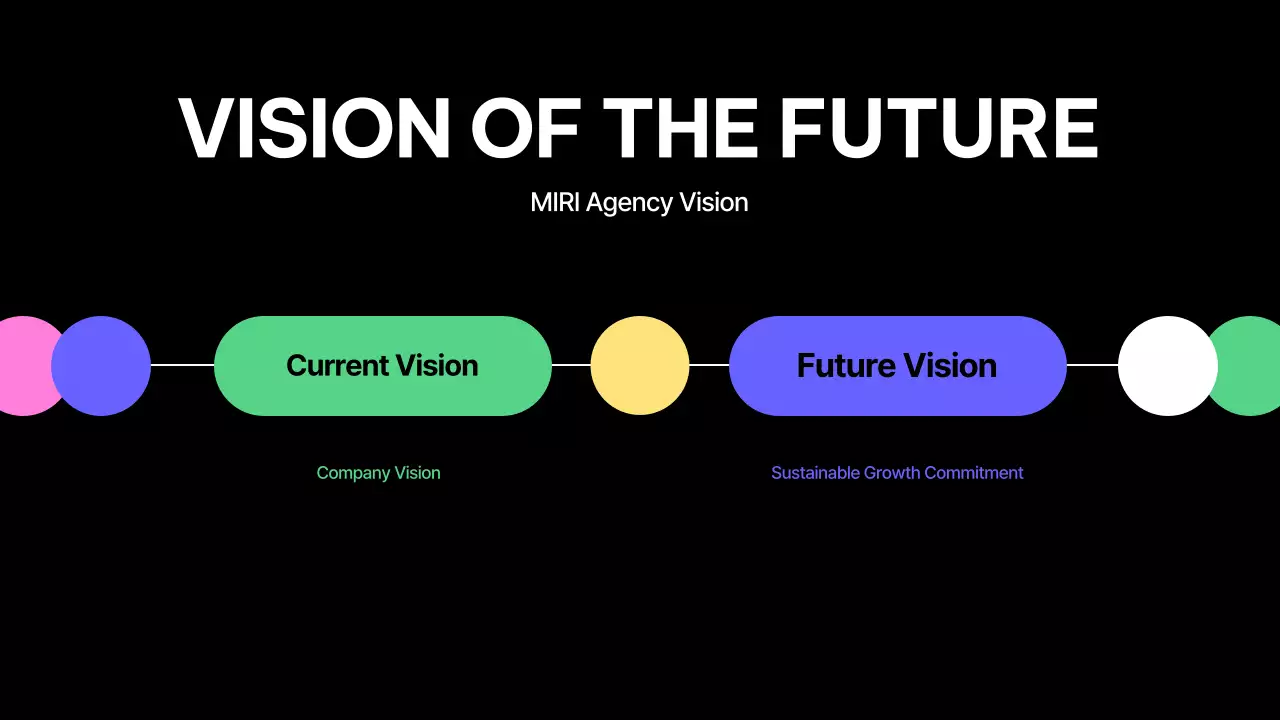 VISION OF THE FUTURE

MIRI Agency Vision

Current Vision

Future Vision

Company Vision

Sustainable Growth Commitment